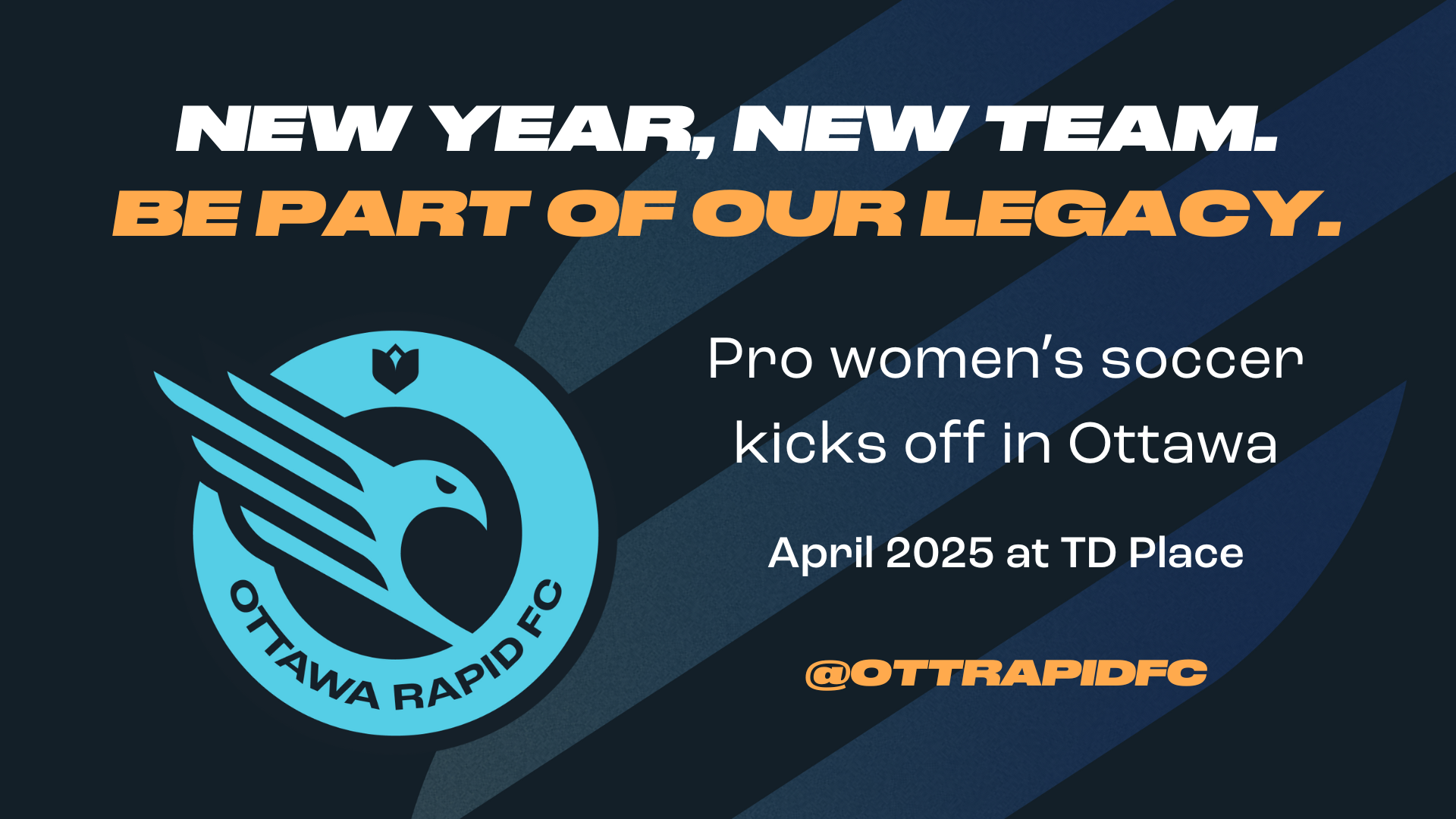 NEW YEAR, NEW TEAM.
BE PART OF OUR LEGACY.

OTTAWA RAPID FC

Pro women's soccer kicks off in Ottawa

April 2025 at TD Place

@OTTRAPIDFC